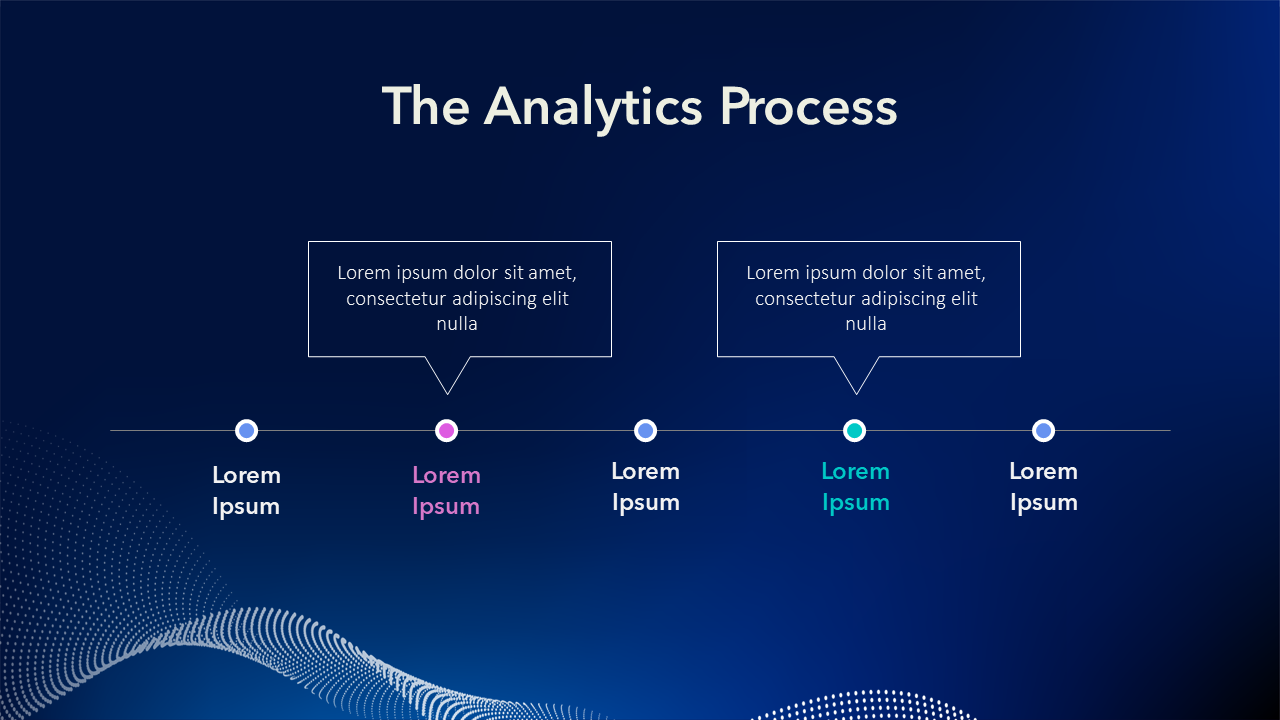 The Analytics Process

Lorem ipsum dolor sit amet, consectetur adipiscing elit nulla

Lorem ipsum dolor sit amet, consectetur adipiscing elit nulla

Lorem Ipsum

Lorem Ipsum

Lorem Ipsum

Lorem Ipsum

Lorem Ipsum